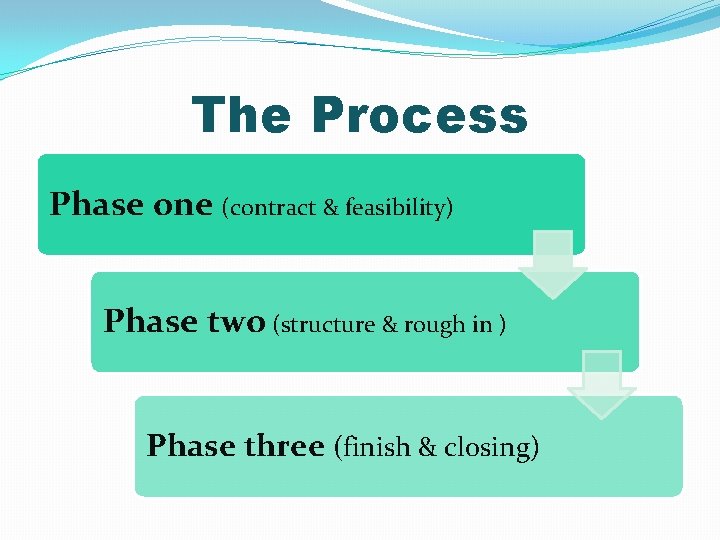 The Process

Phase one (contract & feasibility)

Phase two (structure & rough in )

Phase three (finish & closing)